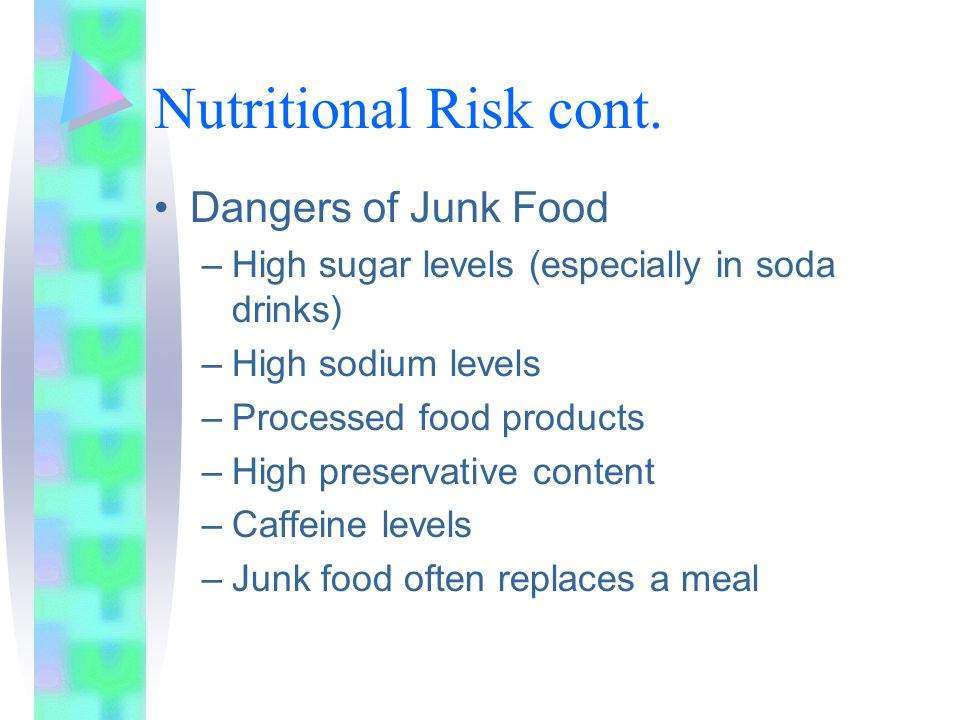 Nutritional Risk cont.

• Dangers of Junk Food
– High sugar levels (especially in soda drinks)
– High sodium levels
– Processed food products
– High preservative content
– Caffeine levels
– Junk food often replaces a meal